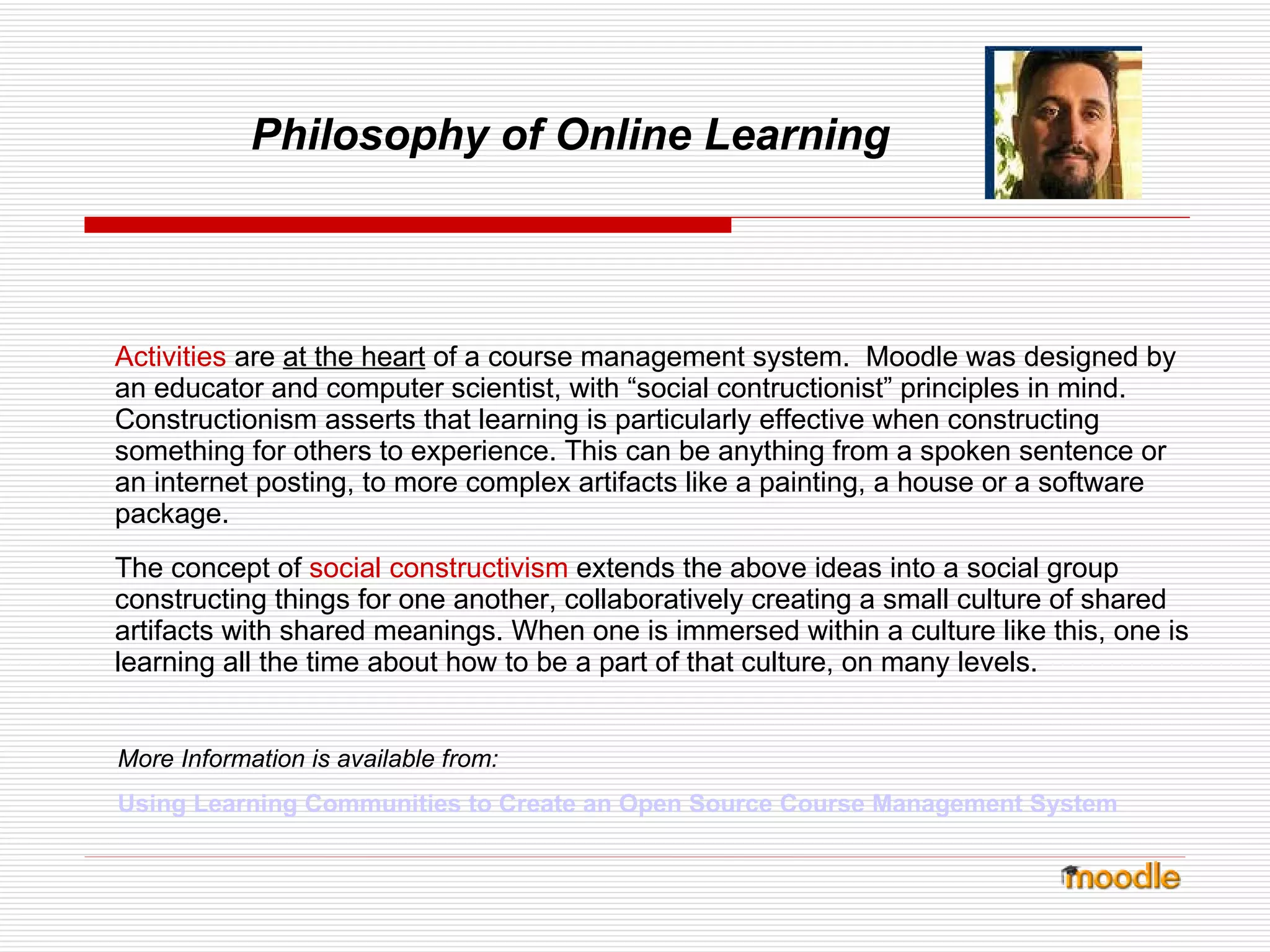 Philosophy of Online Learning

Activities are at the heart of a course management system. Moodle was designed by an educator and computer scientist, with “social contructionist” principles in mind. Constructionism asserts that learning is particularly effective when constructing something for others to experience. This can be anything from a spoken sentence or an internet posting, to more complex artifacts like a painting, a house or a software package.

The concept of social constructivism extends the above ideas into a social group constructing things for one another, collaboratively creating a small culture of shared artifacts with shared meanings. When one is immersed within a culture like this, one is learning all the time about how to be a part of that culture, on many levels.

More Information is available from:

Using Learning Communities to Create an Open Source Course Management System

moodle